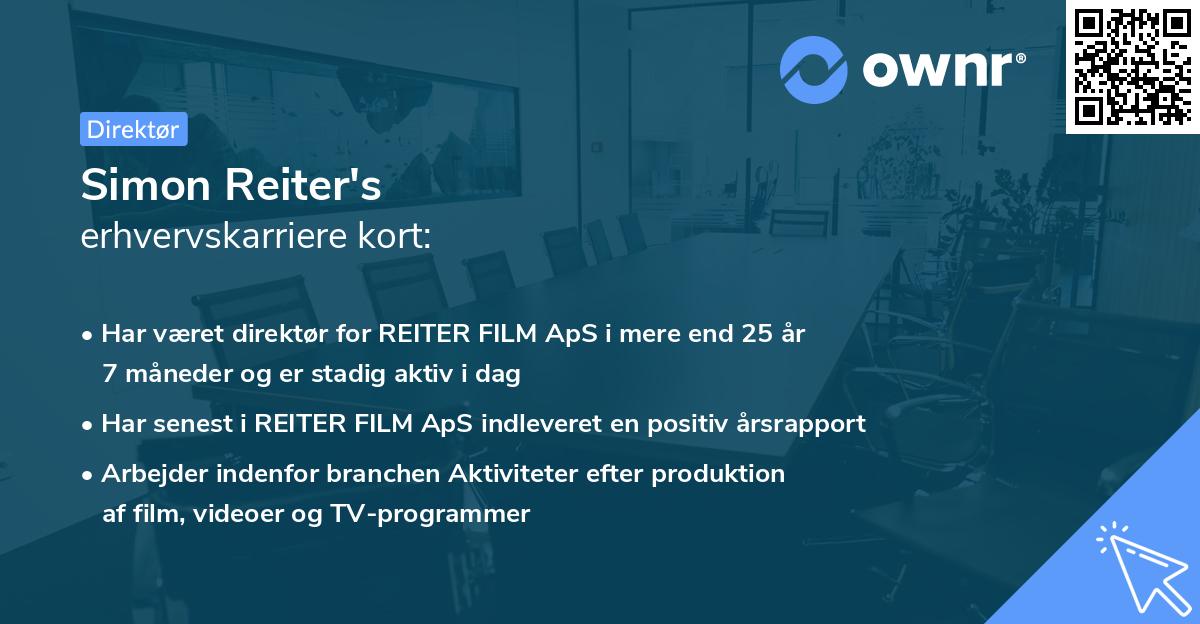 ownr®

Direktør

Simon Reiter's
erhvervskarriere kort:

• Har været direktør for REITER FILM ApS i mere end 25 år 7 måneder og er stadig aktiv i dag

• Har senest i REITER FILM ApS indleveret en positiv årsrapport

• Arbejder indenfor branchen Aktiviteter efter produktion af film, videoer og TV-programmer